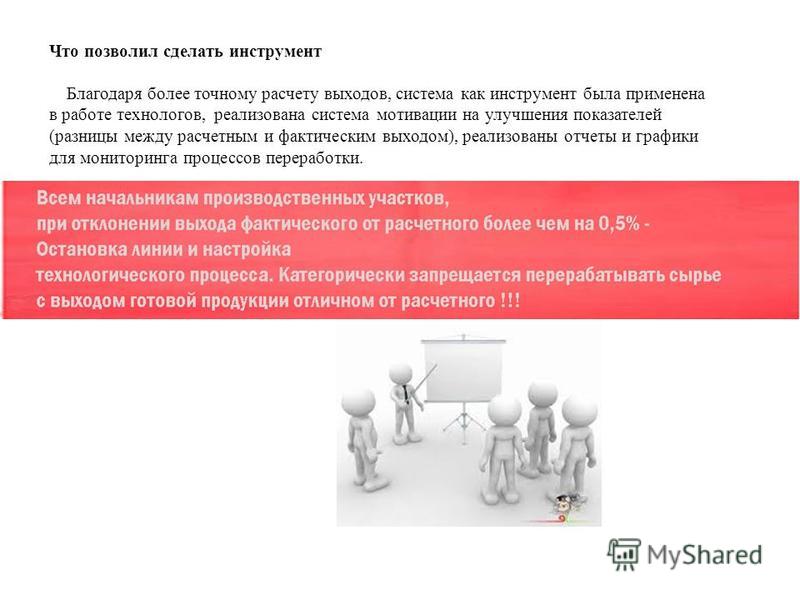 Что позволил сделать инструмент

Благодаря более точному расчету выходов, система как инструмент была применена в работе технологов, реализована система мотивации на улучшения показателей (разницы между расчетным и фактическим выходом), реализованы отчеты и графики для мониторинга процессов переработки.

Всем начальникам производственных участков, при отклонении выхода фактического от расчетного более чем на 0,5% - Остановка линии и настройка технологического процесса. Категорически запрещается перерабатывать сырье с выходом готовой продукции отличном от расчетного !!!

MyShared